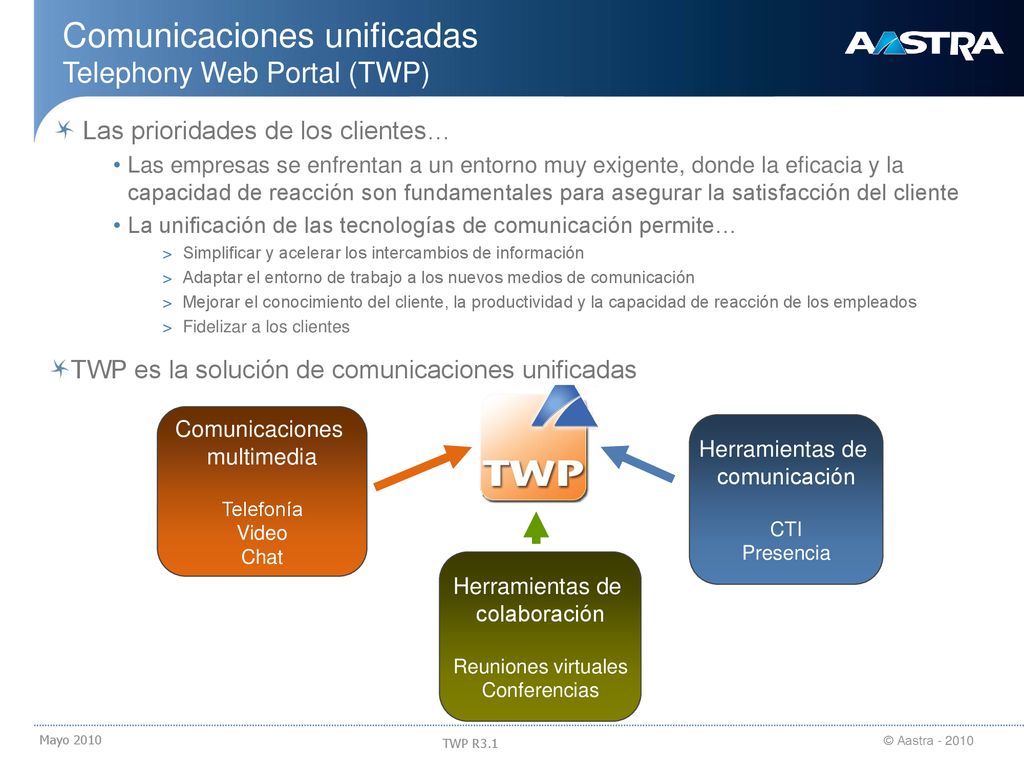 Comunicaciones unificadas
Telephony Web Portal (TWP)

AASTRA

Las prioridades de los clientes…

• Las empresas se enfrentan a un entorno muy exigente, donde la eficacia y la capacidad de reacción son fundamentales para asegurar la satisfacción del cliente
• La unificación de las tecnologías de comunicación permite…
> Simplificar y acelerar los intercambios de información
> Adaptar el entorno de trabajo a los nuevos medios de comunicación
> Mejorar el conocimiento del cliente, la productividad y la capacidad de reacción de los empleados
> Fidelizar a los clientes

TWP es la solución de comunicaciones unificadas

Comunicaciones multimedia

Telefonía
Video
Chat

TWP

Herramientas de comunicación

CTI
Presencia

Herramientas de colaboración

Reuniones virtuales
Conferencias

Mayo 2010

TWP R3.1

© Aastra - 2010